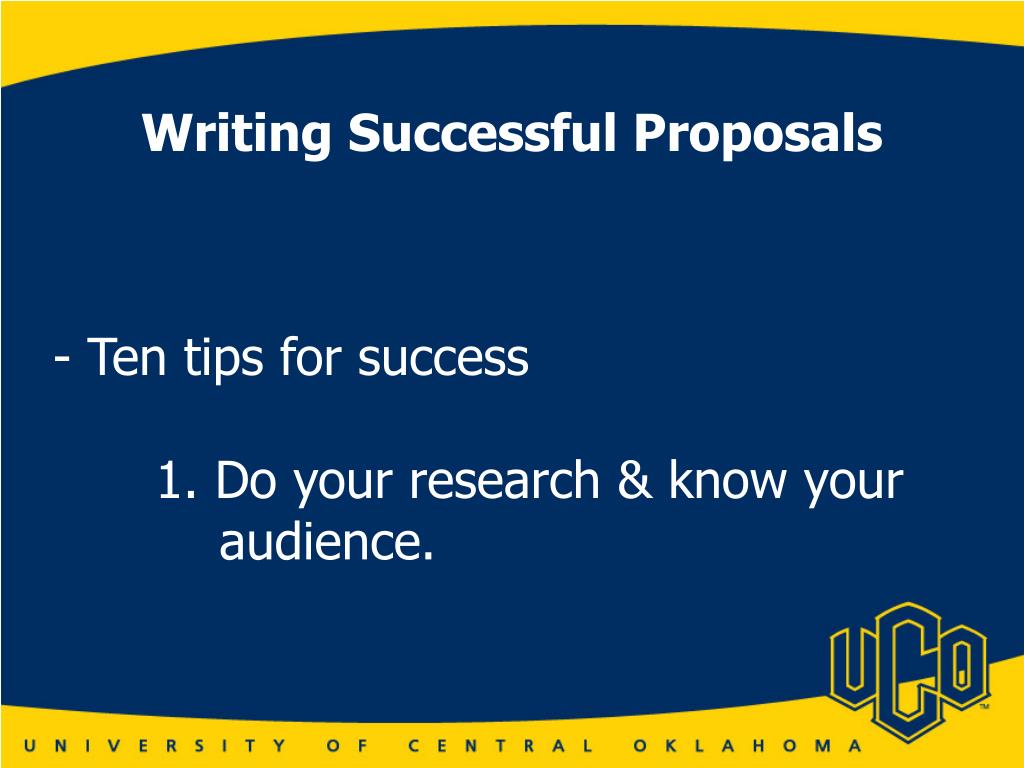 Writing Successful Proposals

- Ten tips for success

1. Do your research & know your audience.

UCO™

UNIVERSITY OF CENTRAL OKLAHOMA